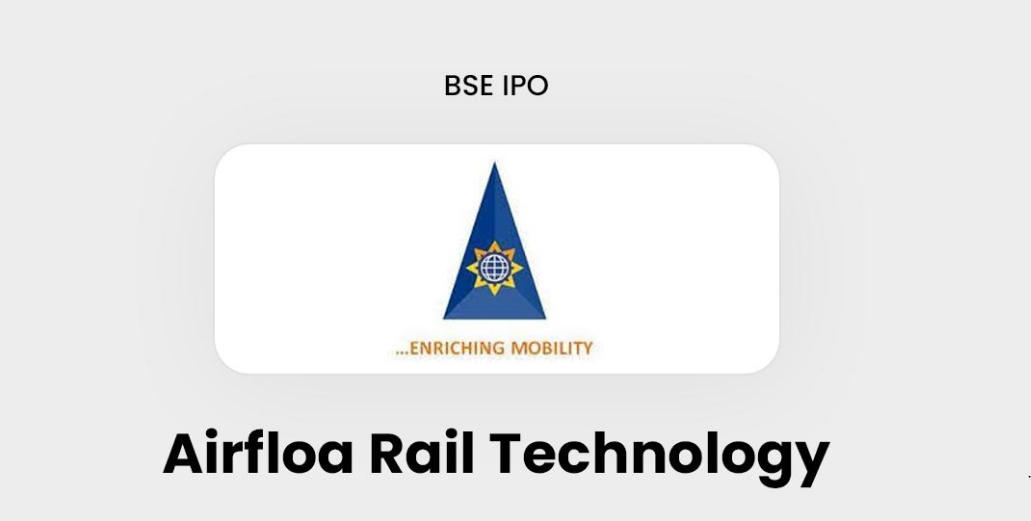 BSE IPO

...ENRICHING MOBILITY

Airfloa Rail Technology